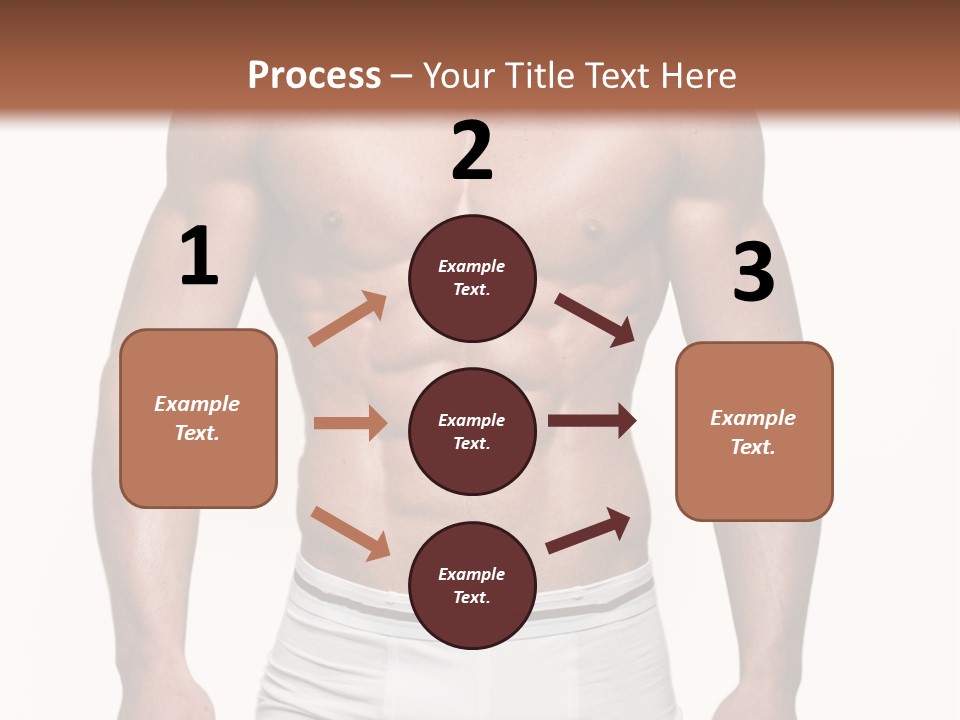 Process – Your Title Text Here

1

Example Text.

2

Example Text.

Example Text.

Example Text.

3

Example Text.